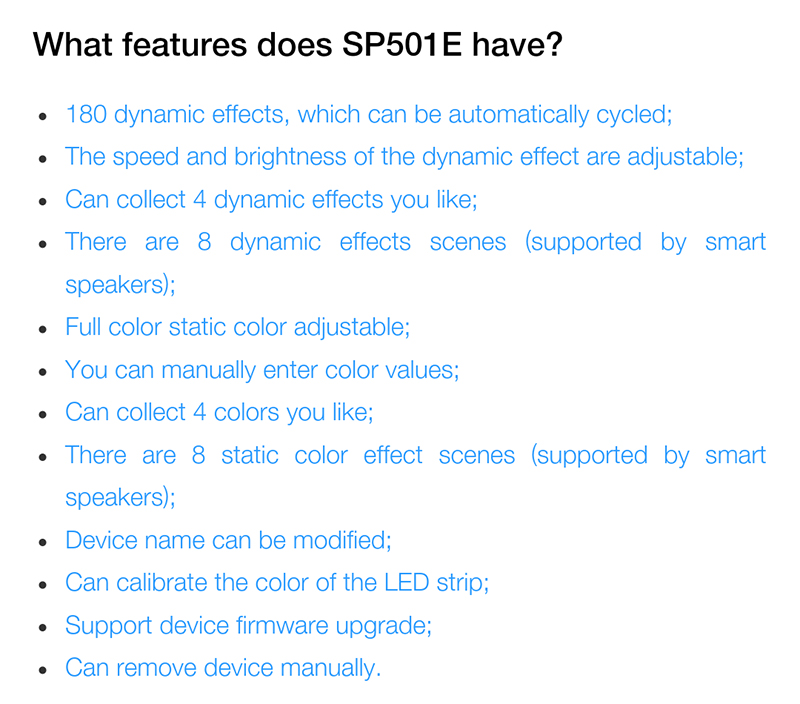 What features does SP501E have?

- 180 dynamic effects, which can be automatically cycled;
- The speed and brightness of the dynamic effect are adjustable;
- Can collect 4 dynamic effects you like;
- There are 8 dynamic effects scenes (supported by smart speakers);
- Full color static color adjustable;
- You can manually enter color values;
- Can collect 4 colors you like;
- There are 8 static color effect scenes (supported by smart speakers);
- Device name can be modified;
- Can calibrate the color of the LED strip;
- Support device firmware upgrade;
- Can remove device manually.